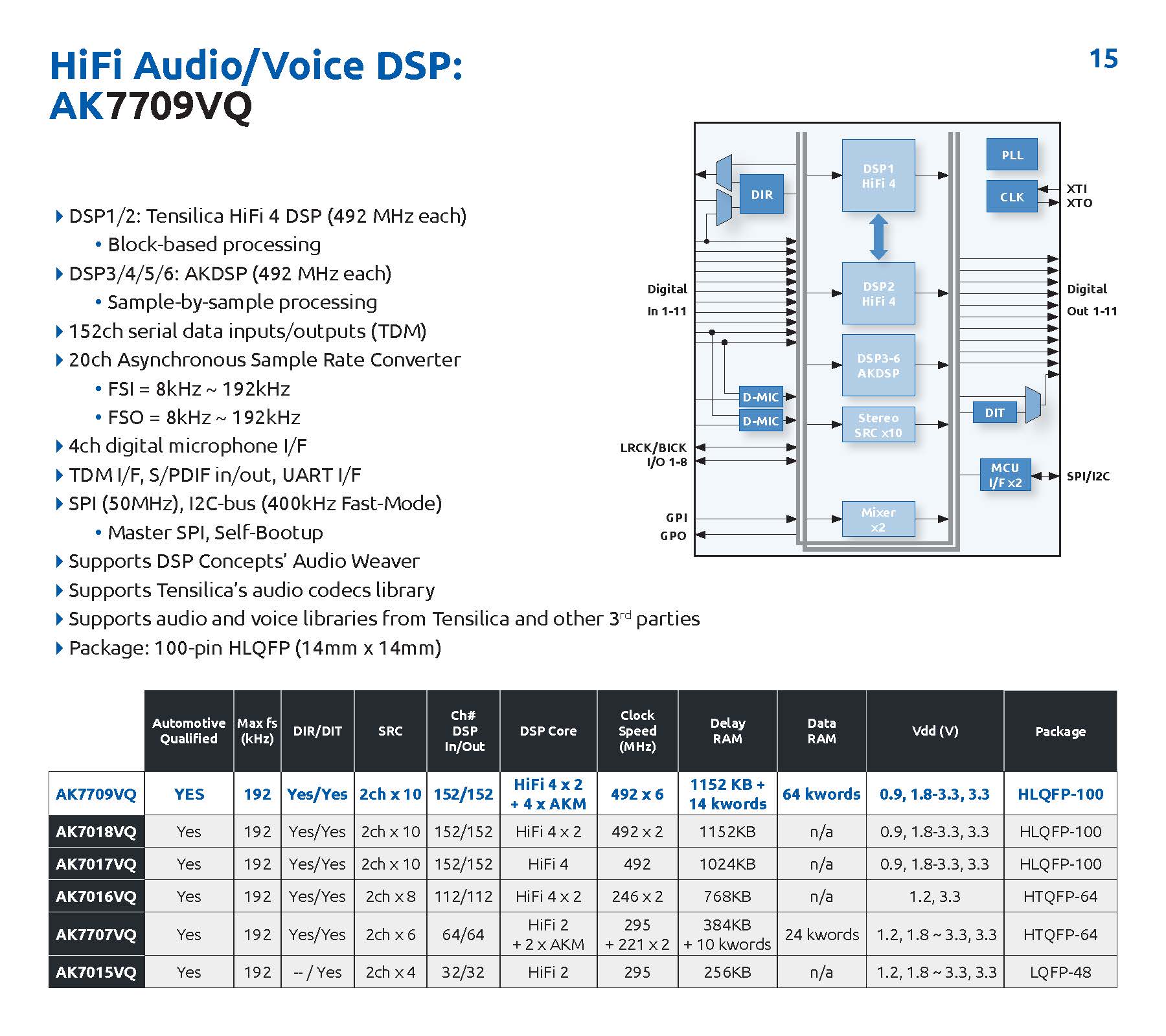 HiFi Audio/Voice DSP:
AK7709VQ

15

DSP1/2: Tensilica HiFi 4 DSP (492 MHz each)
• Block-based processing
DSP3/4/5/6: AKDSP (492 MHz each)
• Sample-by-sample processing
152ch serial data inputs/outputs (TDM)
20ch Asynchronous Sample Rate Converter
• FSI = 8kHz ~ 192kHz
• FSO = 8kHz ~ 192kHz
4ch digital microphone I/F
TDM I/F, S/PDIF in/out, UART I/F
SPI (50MHz), I2C-bus (400kHz Fast-Mode)
• Master SPI, Self-Bootup
Supports DSP Concepts' Audio Weaver
Supports Tensilica's audio codecs library
Supports audio and voice libraries from Tensilica and other 3$^{rd}$ parties
Package: 100-pin HLQFP (14mm x 14mm)

DIR
DSP1 HiFi 4
PLL
CLK
XTI
XTO
Digital In 1-11
DSP2 HiFi 4
Digital Out 1-11
DSP3-6 AKDSP
D-MIC
D-MIC
Stereo SRC x10
DIT
LRCK/BICK I/O 1-8
MCU I/F x2
SPI/I2C
GPI
GPO
Mixer x2

| | Automotive Qualified | Max fs (kHz) | DIR/DIT | SRC | Ch# DSP In/Out | DSP Core | Clock Speed (MHz) | Delay RAM | Data RAM | Vdd (V) | Package |
|---|---|---|---|---|---|---|---|---|---|---|---|
| AK7709VQ | YES | 192 | Yes/Yes | 2ch x 10 | 152/152 | HiFi 4 x 2 + 4 x AKM | 492 x 6 | 1152 KB + 14 kwords | 64 kwords | 0.9, 1.8-3.3, 3.3 | HLQFP-100 |
| AK7018VQ | Yes | 192 | Yes/Yes | 2ch x 10 | 152/152 | HiFi 4 x 2 | 492 x 2 | 1152KB | n/a | 0.9, 1.8-3.3, 3.3 | HLQFP-100 |
| AK7017VQ | Yes | 192 | Yes/Yes | 2ch x 10 | 152/152 | HiFi 4 | 492 | 1024KB | n/a | 0.9, 1.8-3.3, 3.3 | HLQFP-100 |
| AK7016VQ | Yes | 192 | Yes/Yes | 2ch x 8 | 112/112 | HiFi 4 x 2 | 246 x 2 | 768KB | n/a | 1.2, 3.3 | HTQFP-64 |
| AK7707VQ | Yes | 192 | Yes/Yes | 2ch x 6 | 64/64 | HiFi 2 + 2 x AKM | 295 + 221 x 2 | 384KB + 10 kwords | 24 kwords | 1.2, 1.8 ~ 3.3, 3.3 | HTQFP-64 |
| AK7015VQ | Yes | 192 | -- / Yes | 2ch x 4 | 32/32 | HiFi 2 | 295 | 256KB | n/a | 1.2, 1.8 ~ 3.3, 3.3 | LQFP-48 |